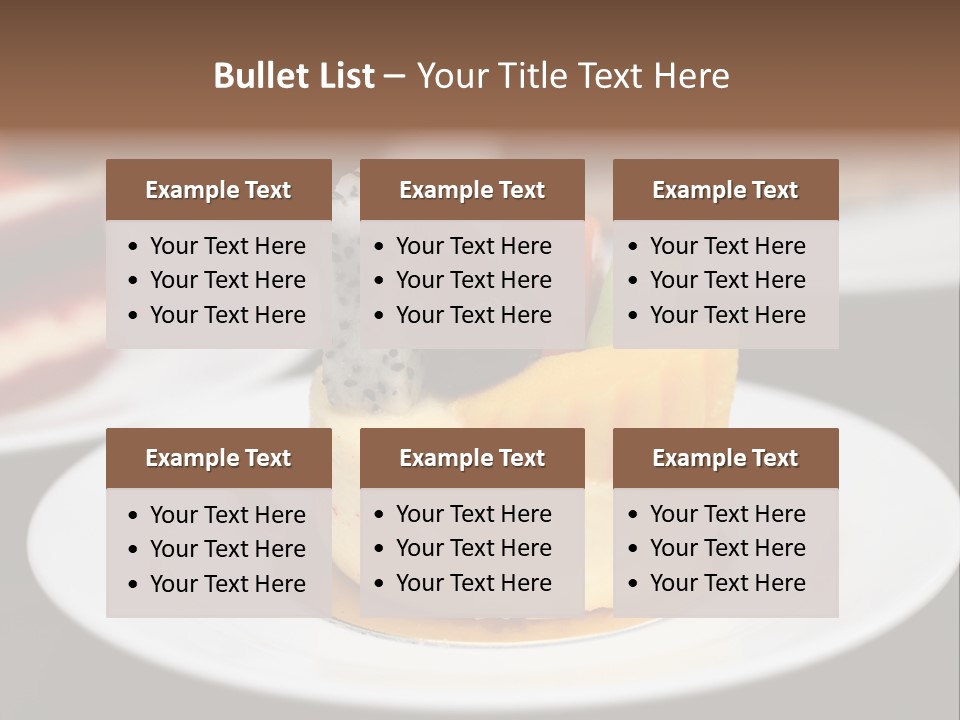 Bullet List – Your Title Text Here

Example Text
• Your Text Here
• Your Text Here
• Your Text Here

Example Text
• Your Text Here
• Your Text Here
• Your Text Here

Example Text
• Your Text Here
• Your Text Here
• Your Text Here

Example Text
• Your Text Here
• Your Text Here
• Your Text Here

Example Text
• Your Text Here
• Your Text Here
• Your Text Here

Example Text
• Your Text Here
• Your Text Here
• Your Text Here